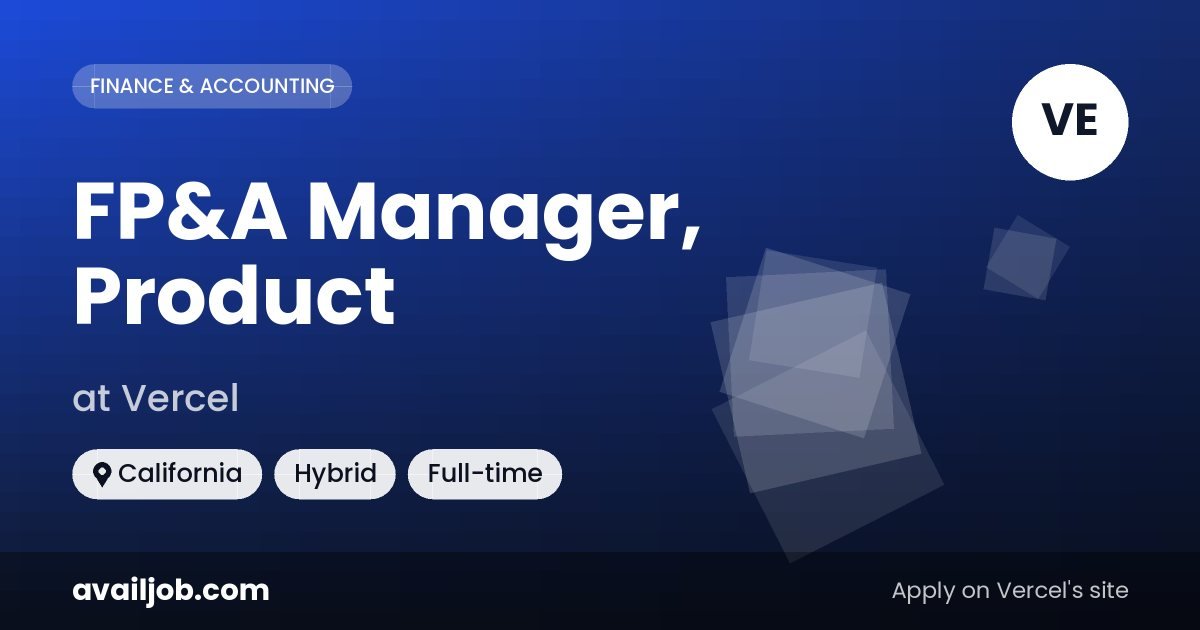 FINANCE & ACCOUNTING

VE

FP&A Manager, Product

at Vercel

California

Hybrid

Full-time

availjob.com

Apply on Vercel's site